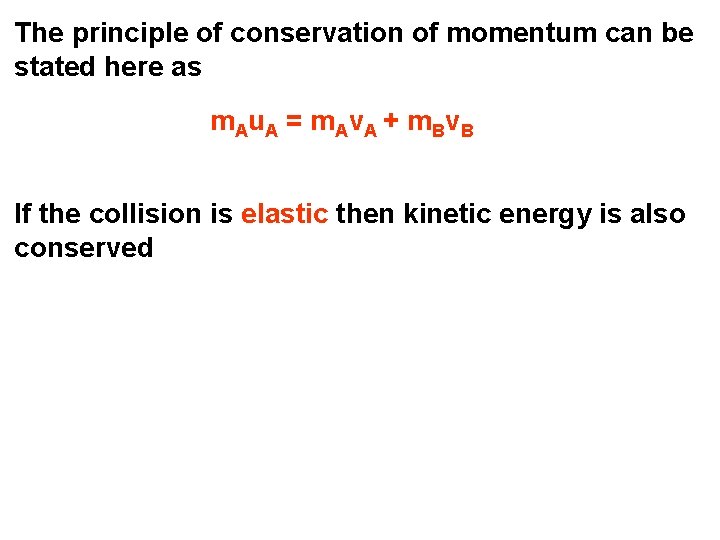 The principle of conservation of momentum can be stated here as

$m_A u_A = m_A v_A + m_B v_B$

If the collision is elastic then kinetic energy is also conserved